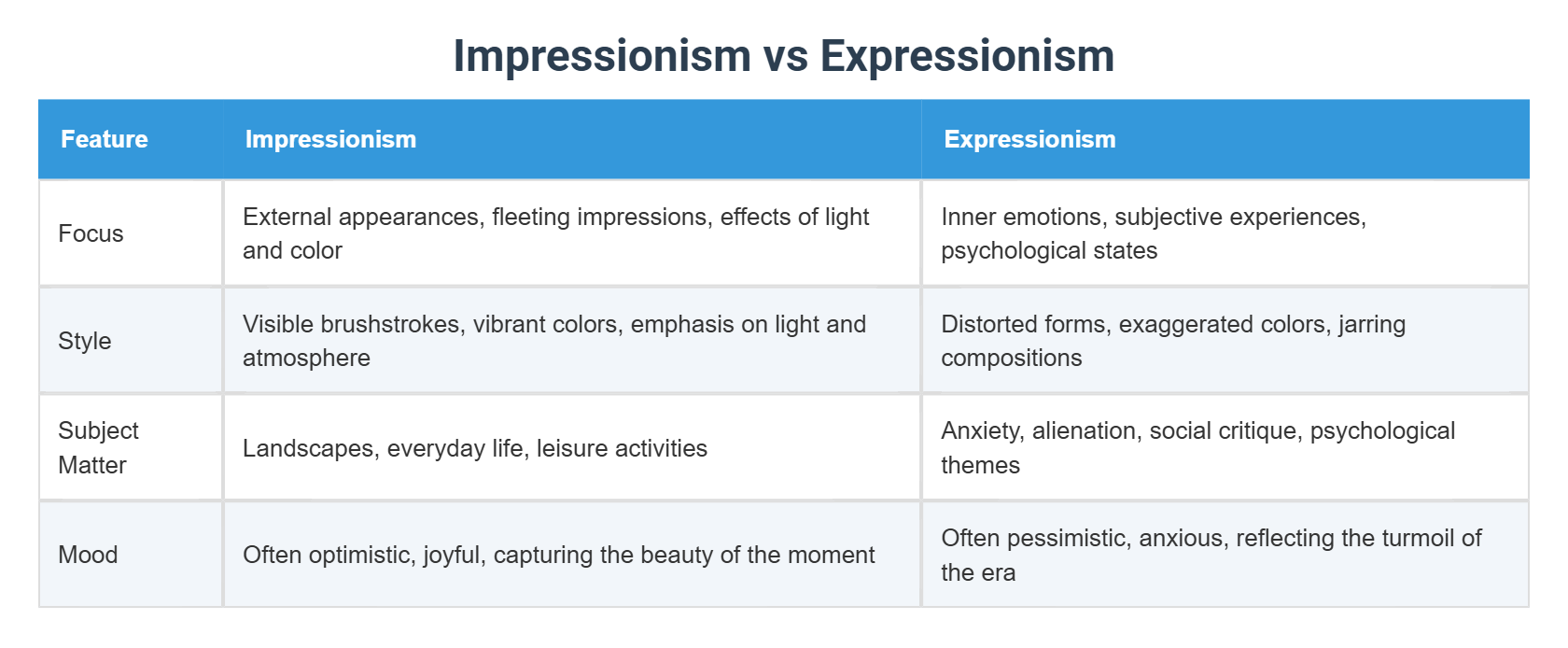 Impressionism vs Expressionism

| Feature | Impressionism | Expressionism |
|---|---|---|
| Focus | External appearances, fleeting impressions, effects of light and color | Inner emotions, subjective experiences, psychological states |
| Style | Visible brushstrokes, vibrant colors, emphasis on light and atmosphere | Distorted forms, exaggerated colors, jarring compositions |
| Subject Matter | Landscapes, everyday life, leisure activities | Anxiety, alienation, social critique, psychological themes |
| Mood | Often optimistic, joyful, capturing the beauty of the moment | Often pessimistic, anxious, reflecting the turmoil of the era |